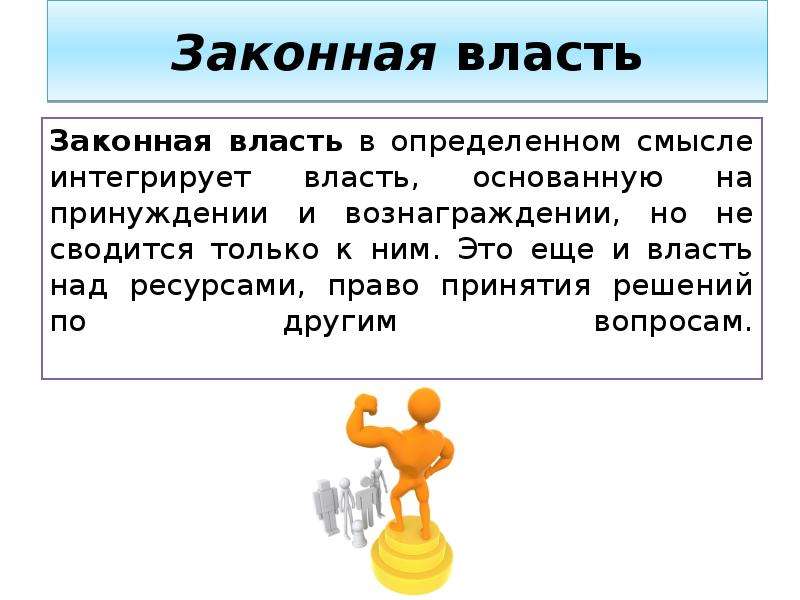 Законная власть

Законная власть в определенном смысле интегрирует власть, основанную на принуждении и вознаграждении, но не сводится только к ним. Это еще и власть над ресурсами, право принятия решений по другим вопросам.